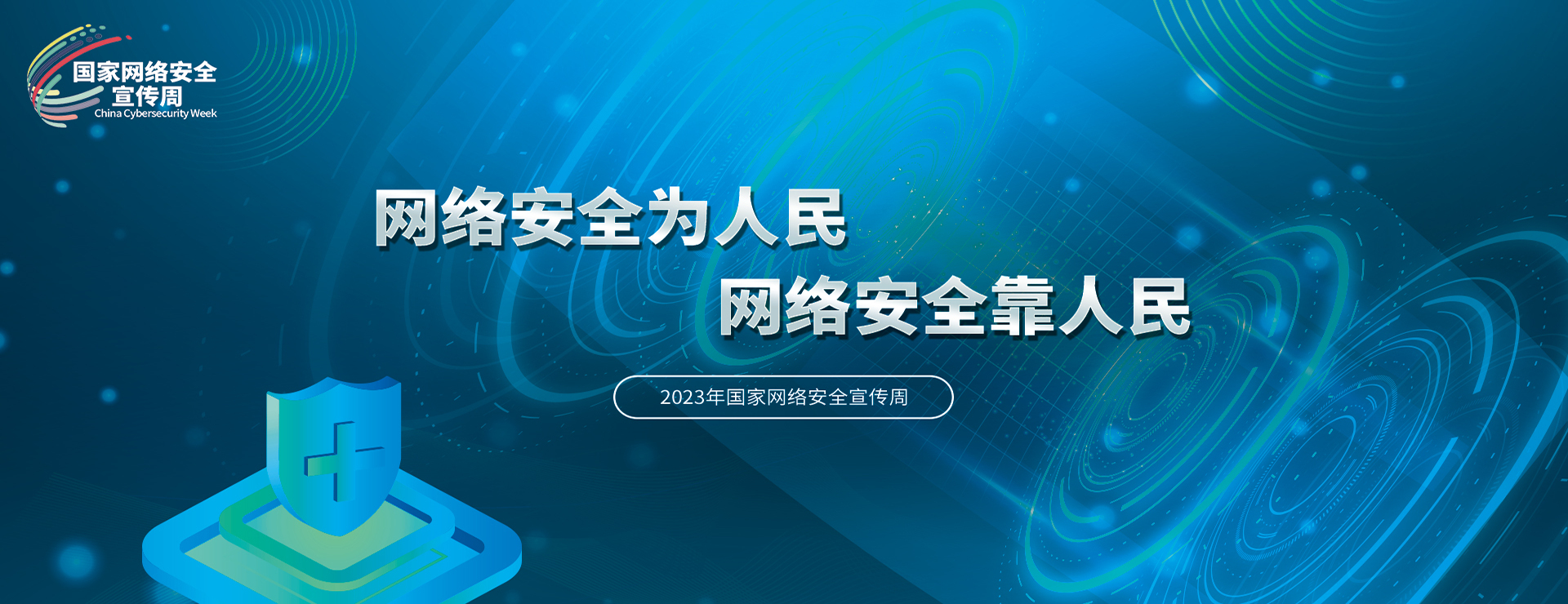 国家网络安全
宣传周
China Cybersecurity Week

网络安全为人民
网络安全靠人民

2023年国家网络安全宣传周